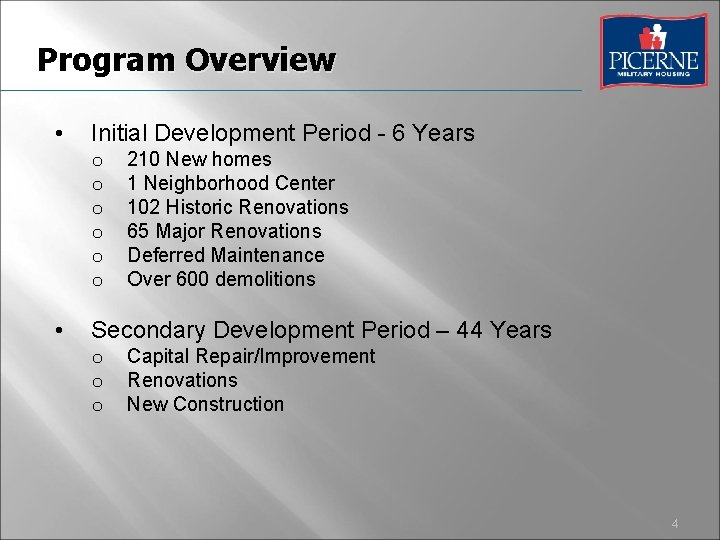 Program Overview

PICERNE
MILITARY HOUSING

• Initial Development Period - 6 Years
  o 210 New homes
  o 1 Neighborhood Center
  o 102 Historic Renovations
  o 65 Major Renovations
  o Deferred Maintenance
  o Over 600 demolitions

• Secondary Development Period – 44 Years
  o Capital Repair/Improvement
  o Renovations
  o New Construction

4